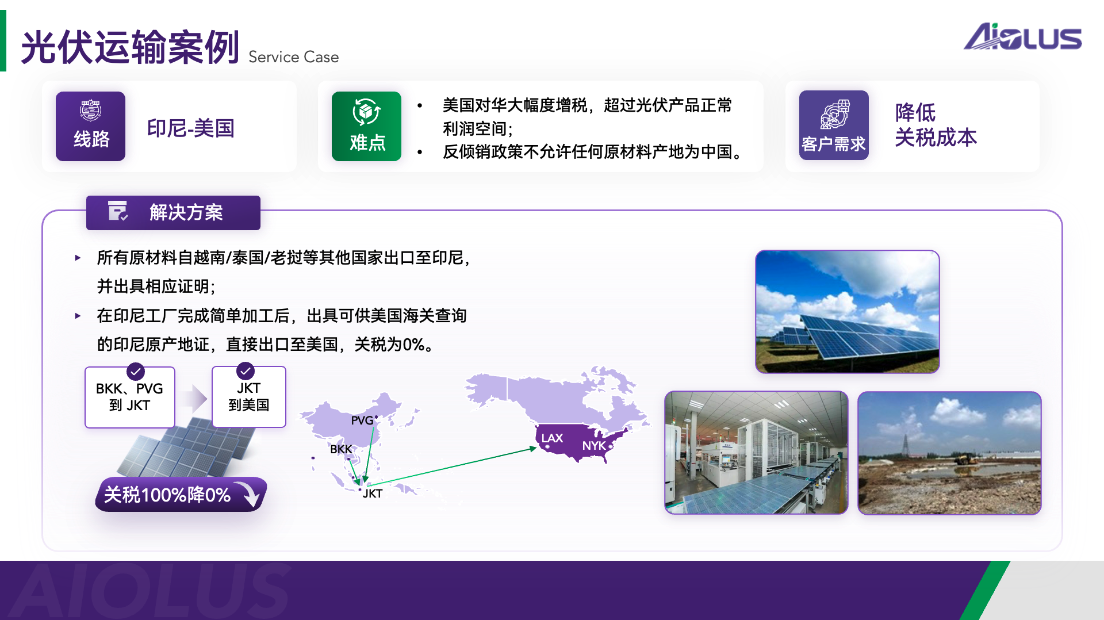 光伏运输案例 Service Case

AIOLUS

线路 印尼-美国

难点
• 美国对华大幅度增税，超过光伏产品正常利润空间；
• 反倾销政策不允许任何原材料产地为中国。

客户需求 降低关税成本

解决方案

▸ 所有原材料自越南/泰国/老挝等其他国家出口至印尼，并出具相应证明；
▸ 在印尼工厂完成简单加工后，出具可供美国海关查询的印尼原产地证，直接出口至美国，关税为0%。

BKK、PVG 到 JKT

JKT 到美国

关税100%降0%

PVG

BKK

JKT

LAX

NYK

AIOLUS